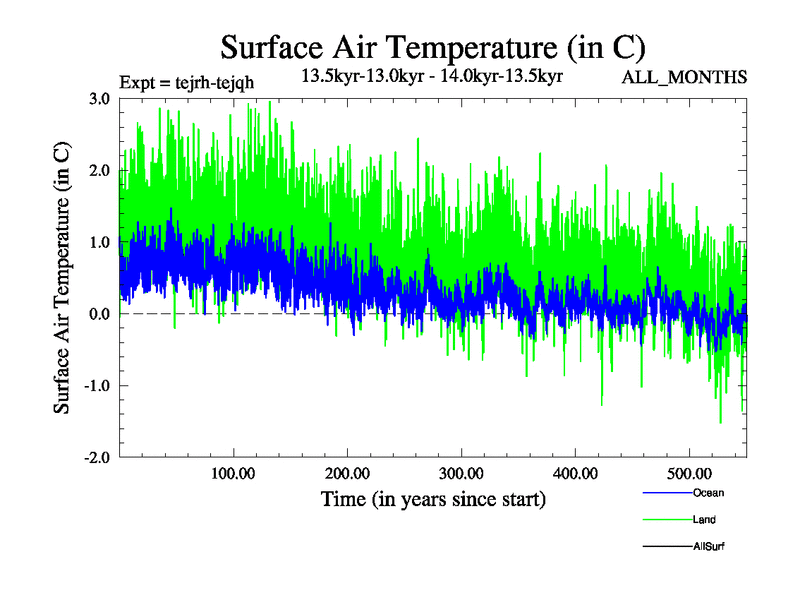 Surface Air Temperature (in C)

Expt = tejrh-tejqh

13.5kyr-13.0kyr - 14.0kyr-13.5kyr

ALL_MONTHS

Surface Air Temperature (in C)

3.0
2.0
1.0
0.0
-1.0
-2.0

100.00
200.00
300.00
400.00
500.00

Time (in years since start)

Ocean
Land
AllSurf